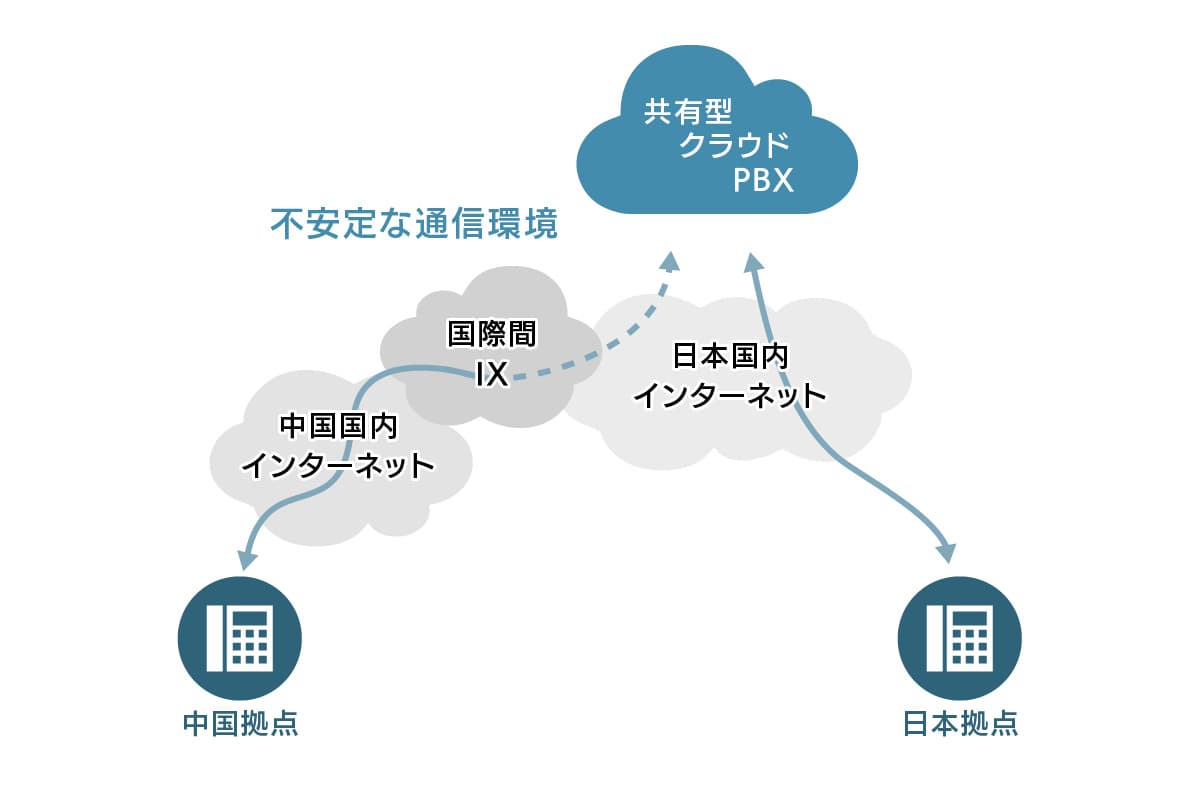 共有型
クラウド
PBX

不安定な通信環境

国際間
IX

日本国内
インターネット

中国国内
インターネット

中国拠点

日本拠点